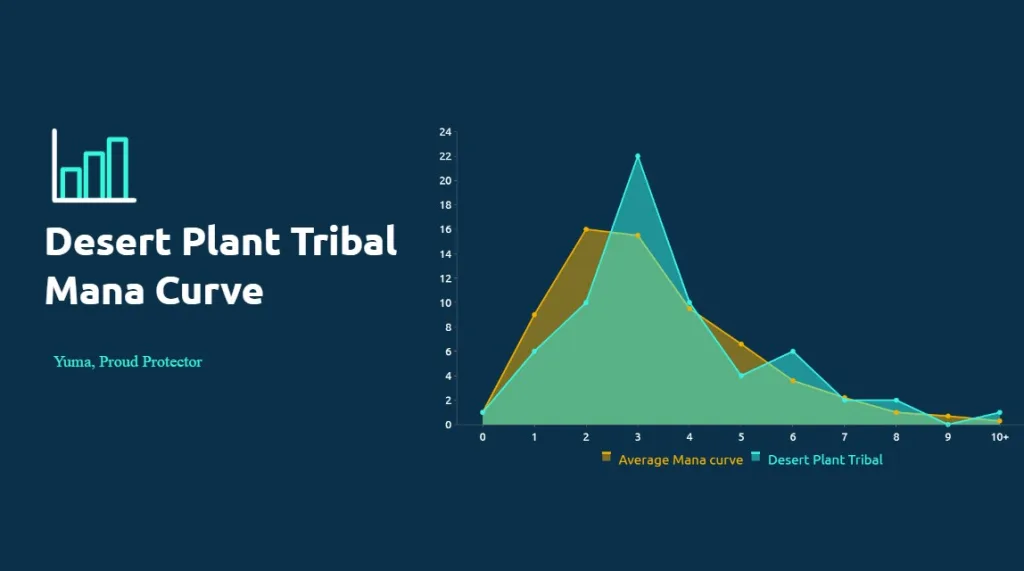 Desert Plant Tribal Mana Curve

Yuma, Proud Protector

24
22
20
18
16
14
12
10
8
6
4
2
0

0 1 2 3 4 5 6 7 8 9 10+

Average Mana curve Desert Plant Tribal